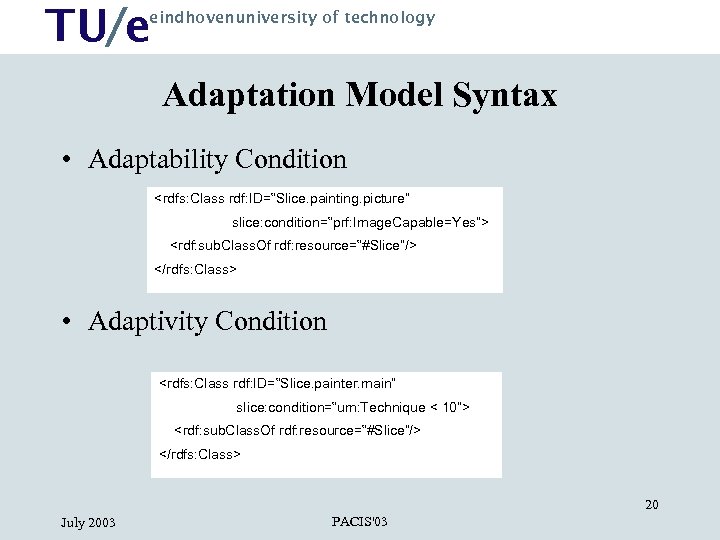 TU/e eindhoven university of technology

Adaptation Model Syntax

• Adaptability Condition

<rdfs:Class rdf:ID="Slice.painting.picture"
slice:condition="prf:ImageCapable=Yes">
<rdf:subClassOf rdf:resource="#Slice"/>
</rdfs:Class>

• Adaptivity Condition

<rdfs:Class rdf:ID="Slice.painter.main"
slice:condition="um:Technique < 10">
<rdf:subClassOf rdf:resource="#Slice"/>
</rdfs:Class>

July 2003

PACIS'03

20